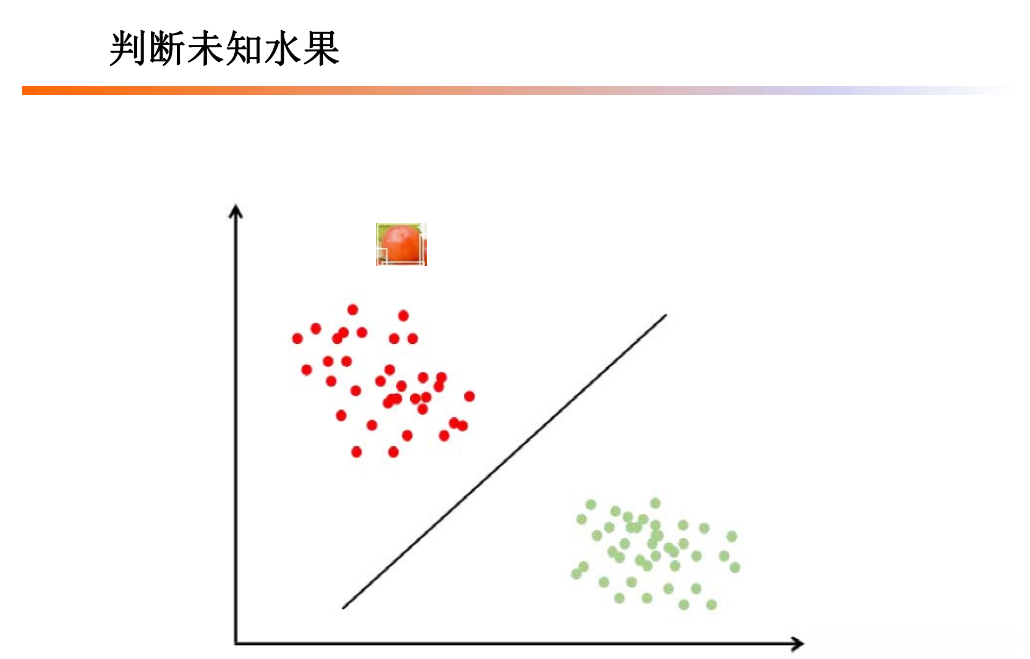 判断未知水果